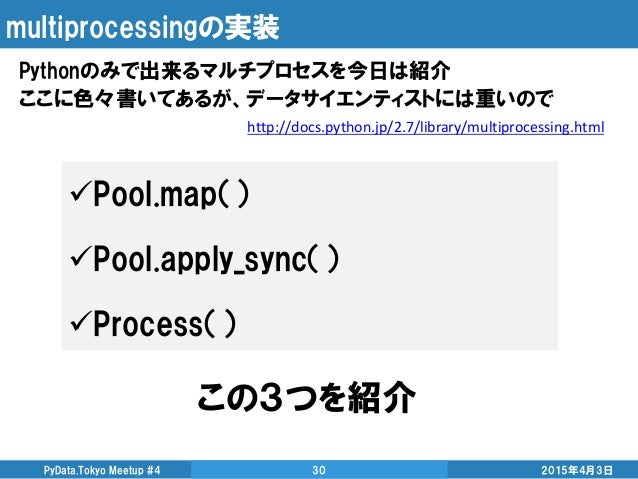 multiprocessingの実装

Pythonのみで出来るマルチプロセスを今日は紹介
ここに色々書いてあるが、データサイエンティストには重いので

http://docs.python.jp/2.7/library/multiprocessing.html

✓Pool.map( )

✓Pool.apply_sync( )

✓Process( )

この3つを紹介

PyData.Tokyo Meetup #4

30

2015年4月3日